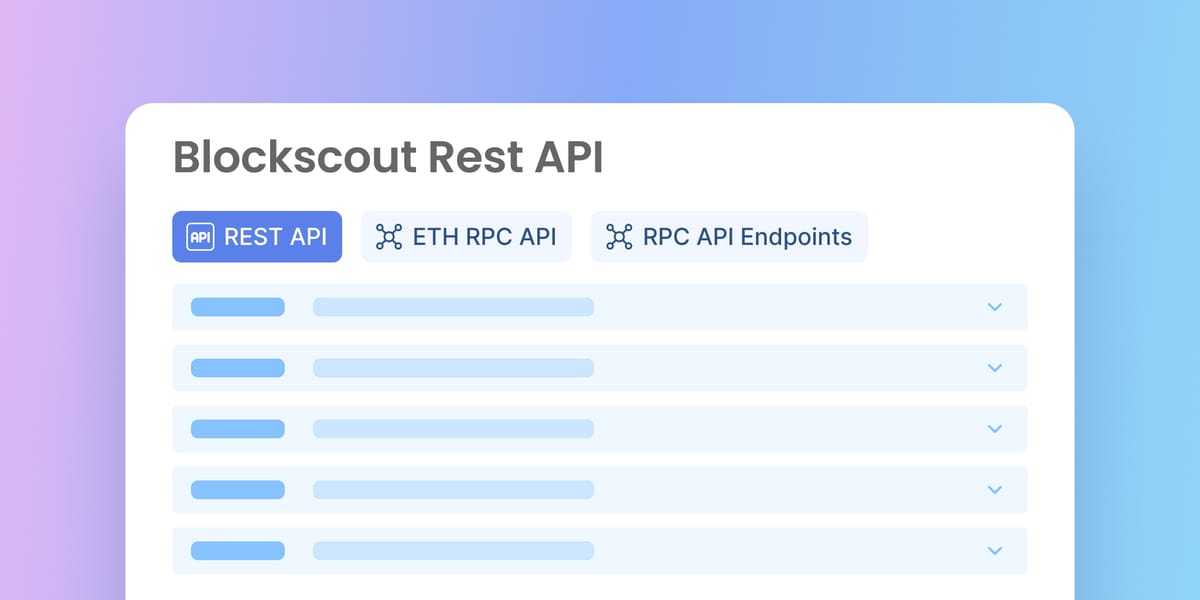 Blockscout Rest API

API REST API
ETH RPC API
RPC API Endpoints